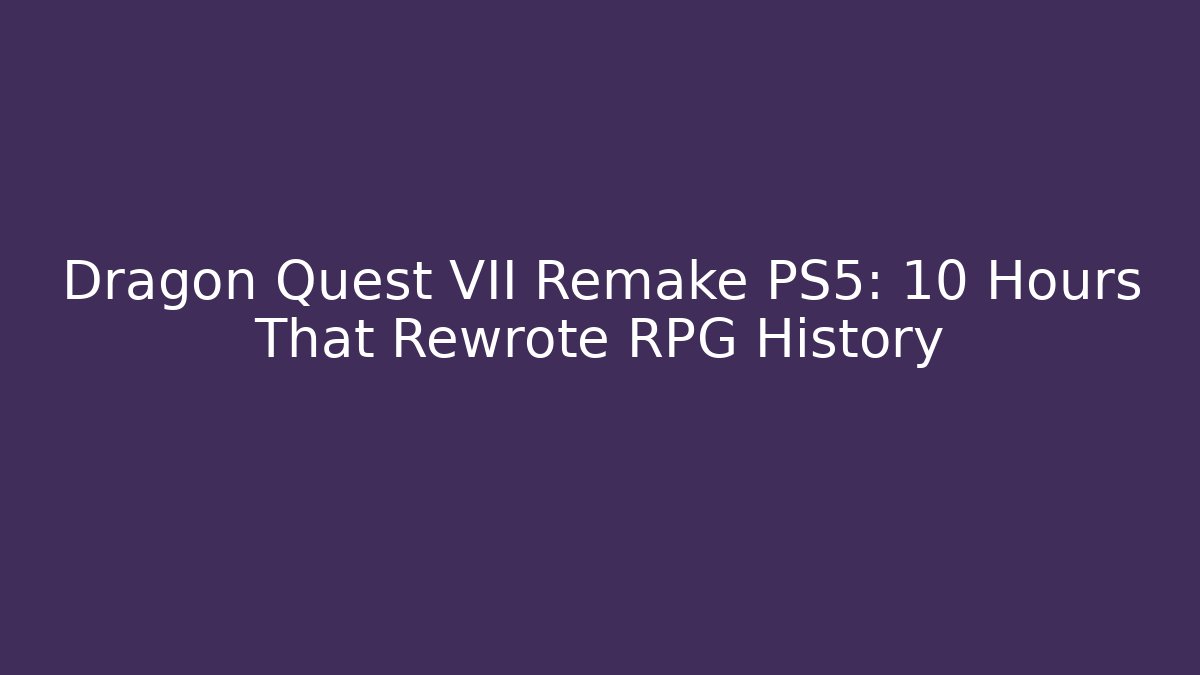 Dragon Quest VII Remake PS5: 10 Hours That Rewrote RPG History